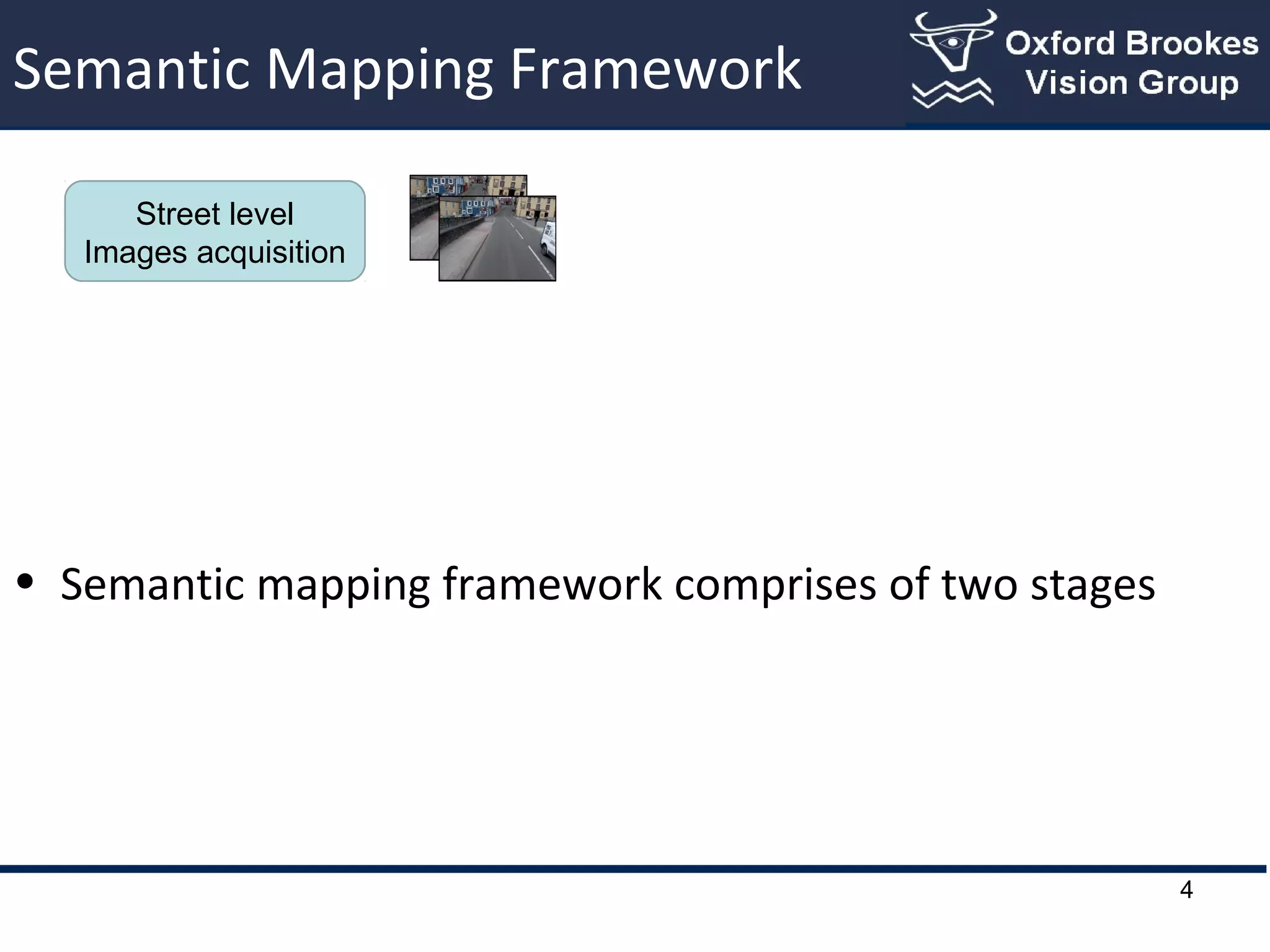 Semantic Mapping Framework

Oxford Brookes Vision Group

Street level Images acquisition

• Semantic mapping framework comprises of two stages

4